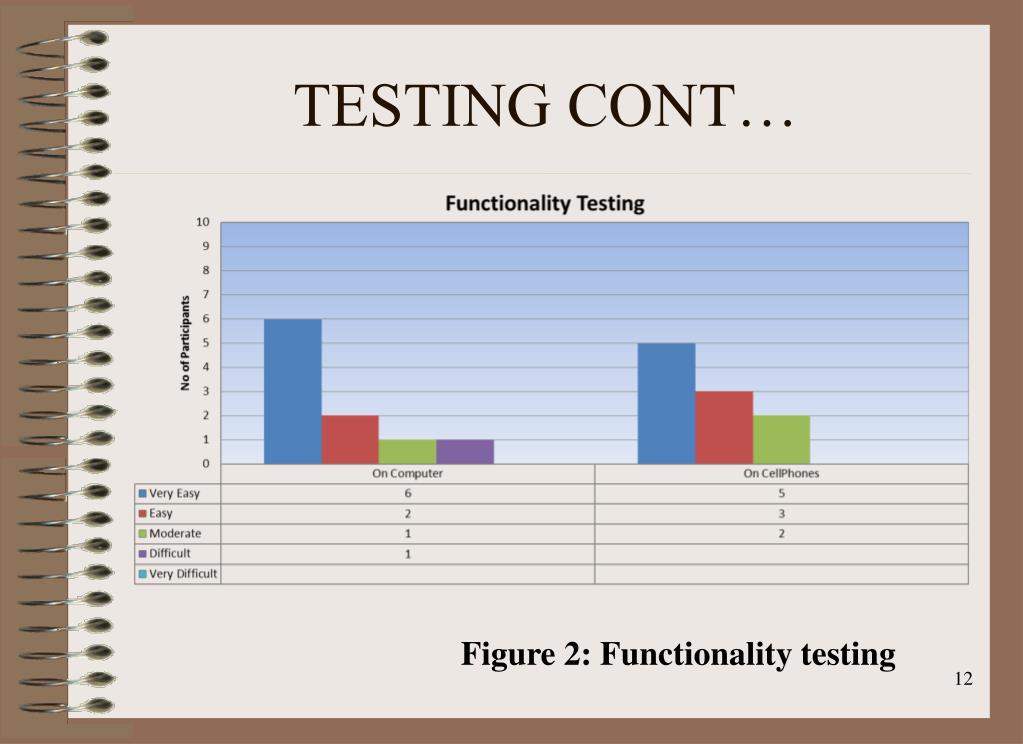 TESTING CONT…

Functionality Testing

No of Participants

10
9
8
7
6
5
4
3
2
1
0

| | On Computer | On CellPhones |
|---|---|---|
| Very Easy | 6 | 5 |
| Easy | 2 | 3 |
| Moderate | 1 | 2 |
| Difficult | 1 | |
| Very Difficult | | |

Figure 2: Functionality testing

12